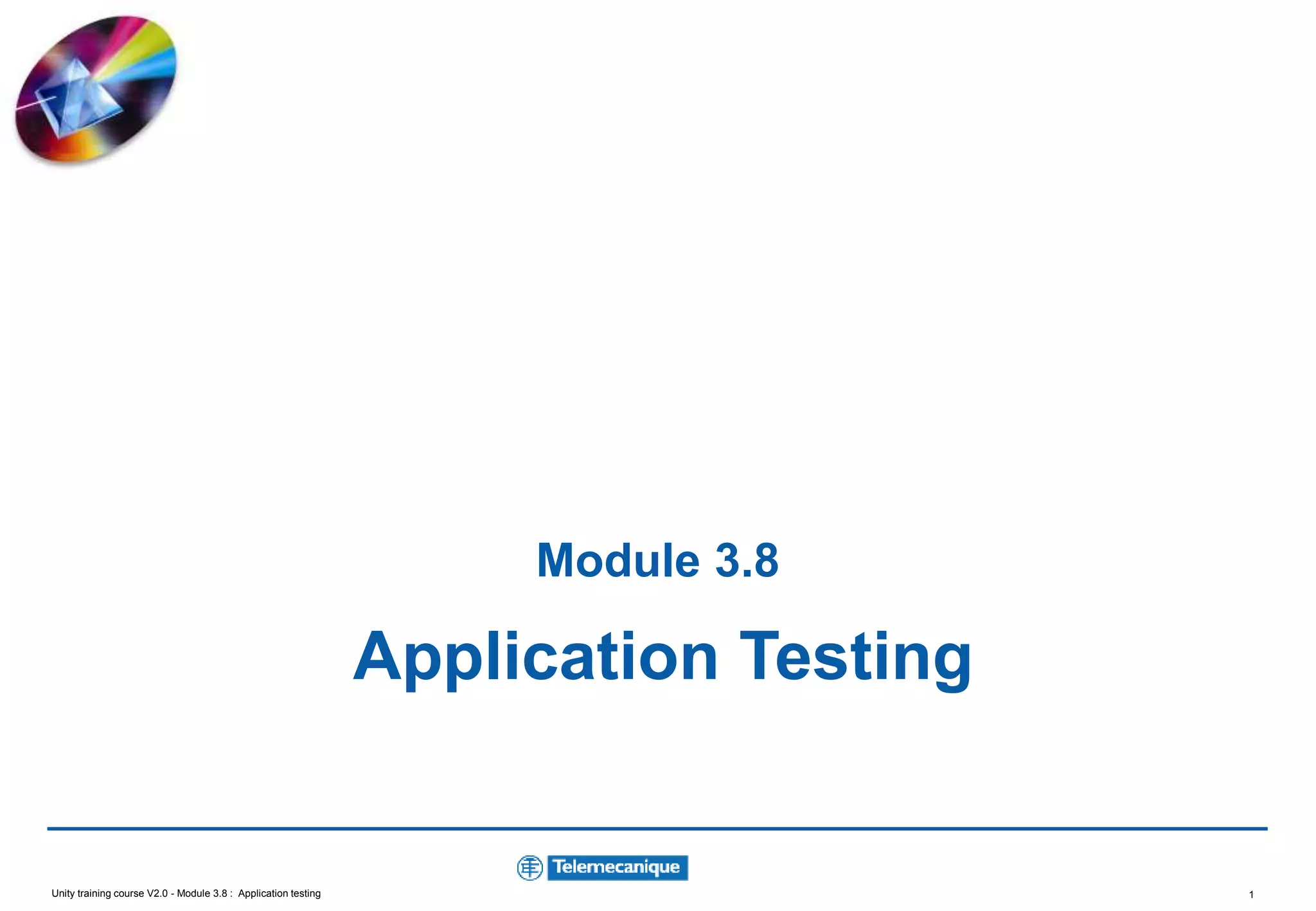 Module 3.8

Application Testing

Telemecanique

Unity training course V2.0 - Module 3.8 : Application testing

1